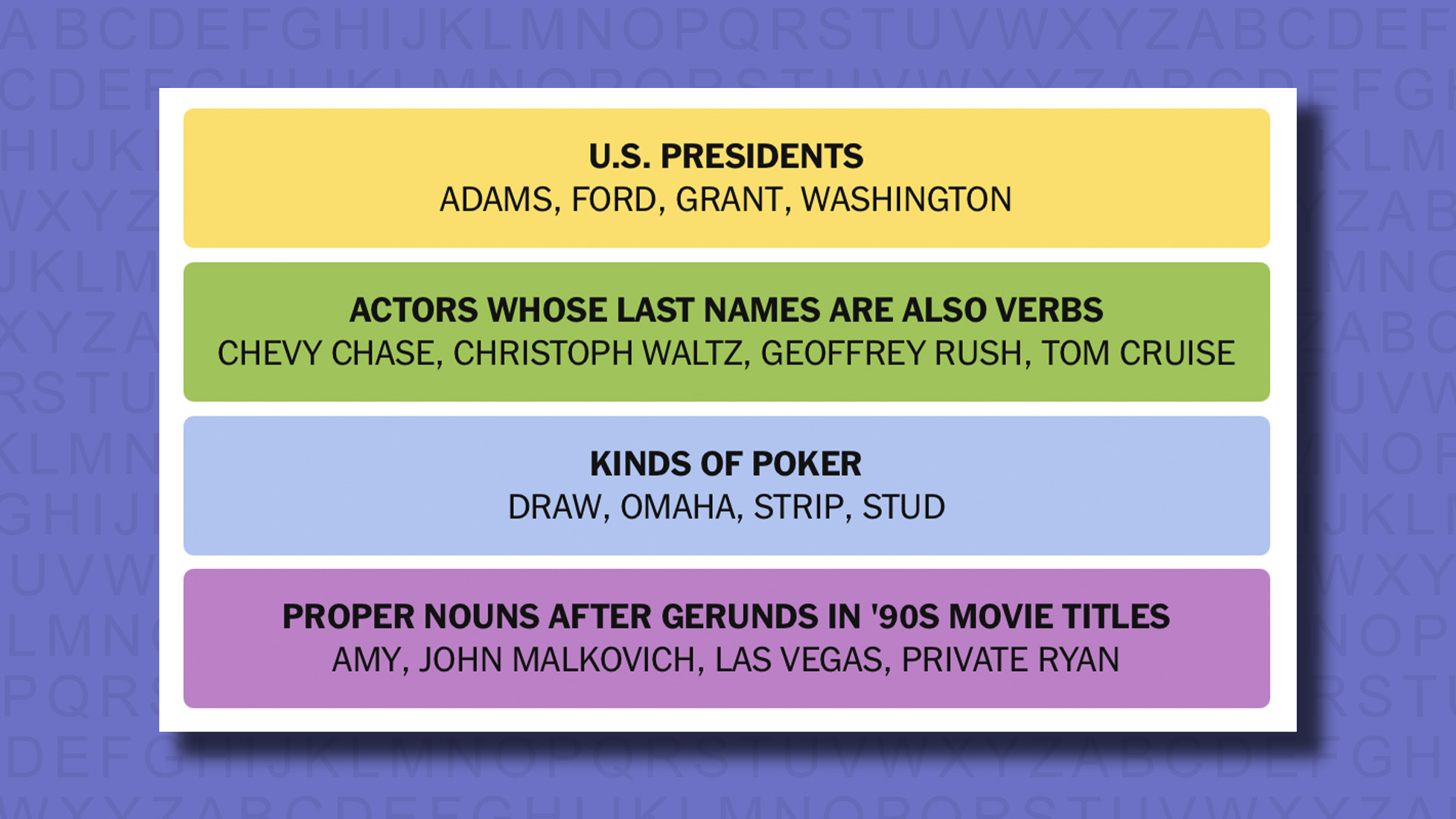 U.S. PRESIDENTS
ADAMS, FORD, GRANT, WASHINGTON

ACTORS WHOSE LAST NAMES ARE ALSO VERBS
CHEVY CHASE, CHRISTOPH WALTZ, GEOFFREY RUSH, TOM CRUISE

KINDS OF POKER
DRAW, OMAHA, STRIP, STUD

PROPER NOUNS AFTER GERUNDS IN '90S MOVIE TITLES
AMY, JOHN MALKOVICH, LAS VEGAS, PRIVATE RYAN